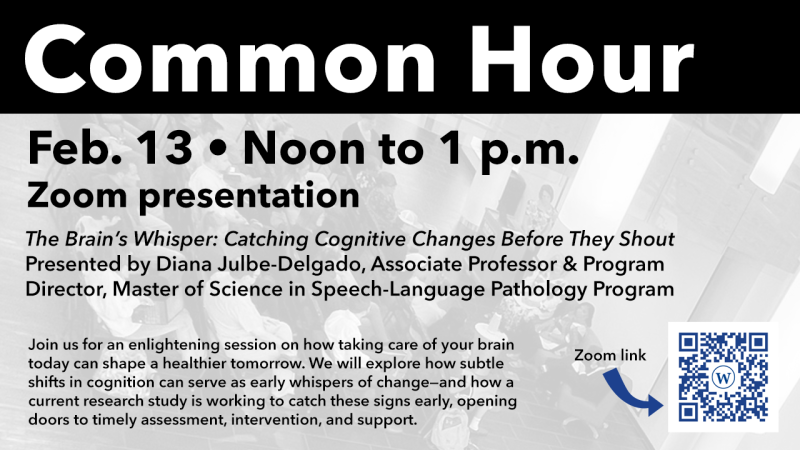 Common Hour

Feb. 13 • Noon to 1 p.m.
Zoom presentation

The Brain's Whisper: Catching Cognitive Changes Before They Shout
Presented by Diana Julbe-Delgado, Associate Professor & Program Director, Master of Science in Speech-Language Pathology Program

Join us for an enlightening session on how taking care of your brain today can shape a healthier tomorrow. We will explore how subtle shifts in cognition can serve as early whispers of change—and how a current research study is working to catch these signs early, opening doors to timely assessment, intervention, and support.

Zoom link

W